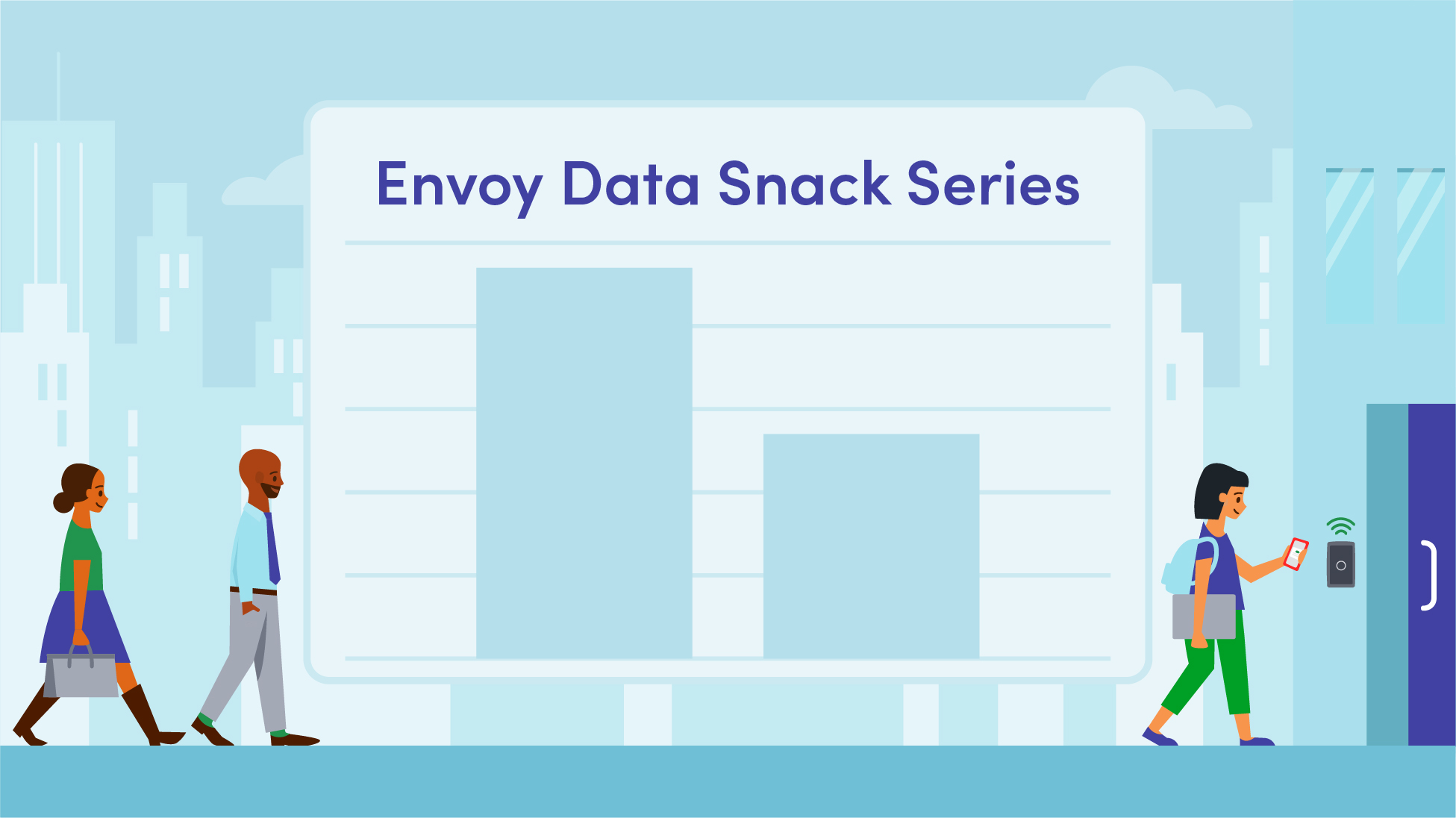 Envoy Data Snack Series